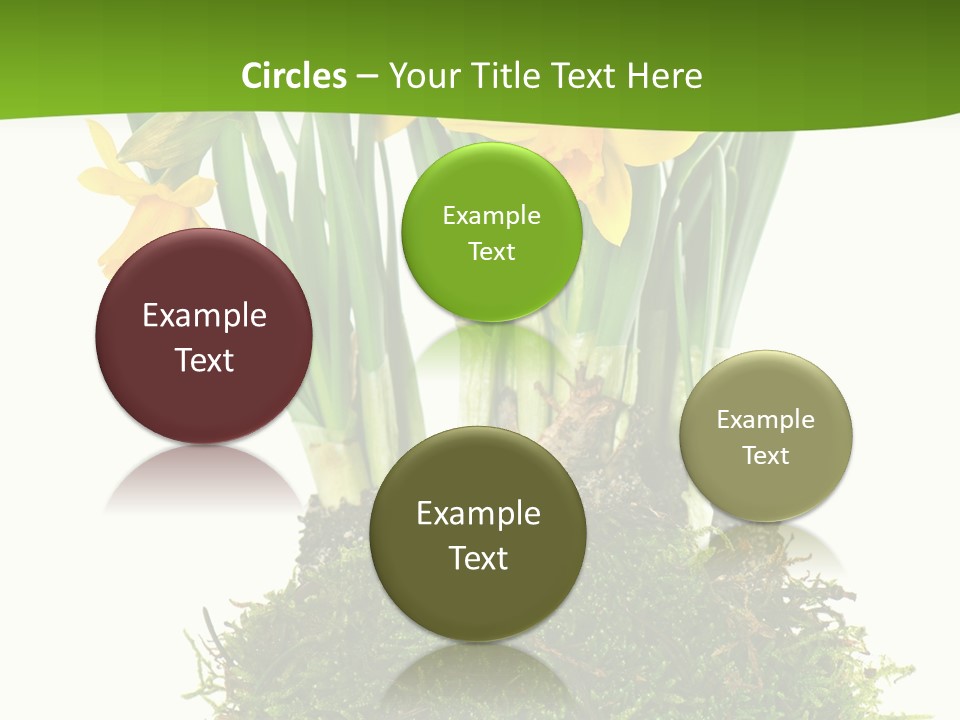 Circles – Your Title Text Here

Example Text

Example Text

Example Text

Example Text